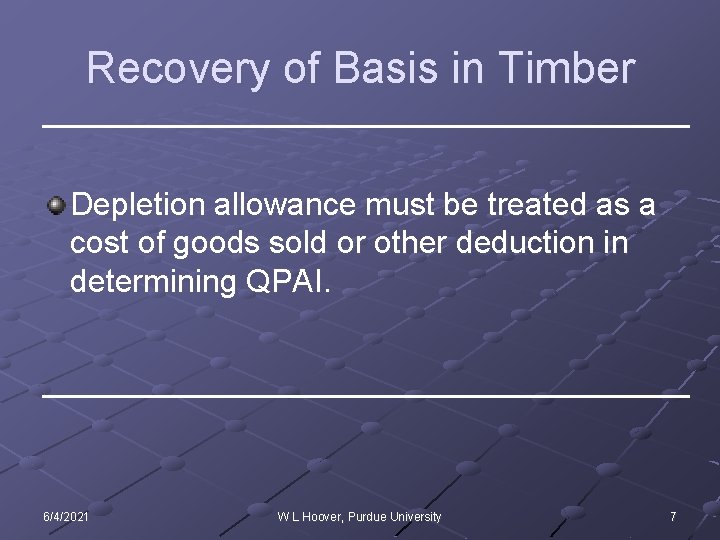 Recovery of Basis in Timber

Depletion allowance must be treated as a cost of goods sold or other deduction in determining QPAI.

6/4/2021

W L Hoover, Purdue University

7